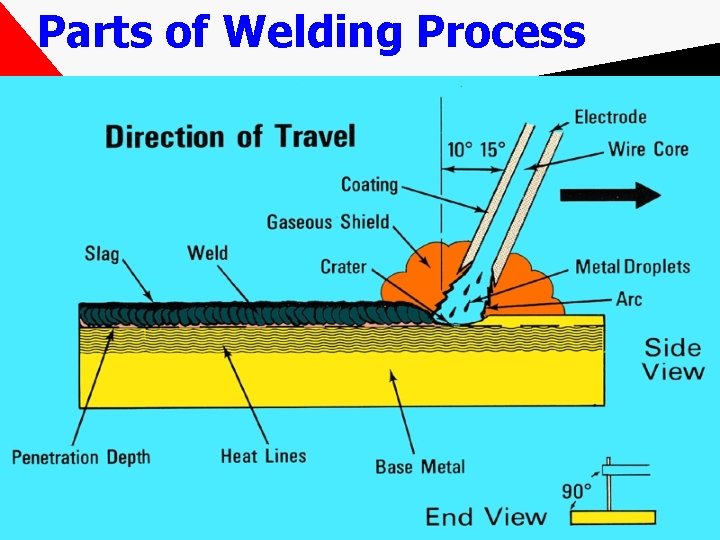 Parts of Welding Process

Direction of Travel

Electrode

10° 15°

Wire Core

Coating

Gaseous Shield

Slag

Weld

Crater

Metal Droplets

Arc

Side View

Penetration Depth

Heat Lines

Base Metal

90°

End View